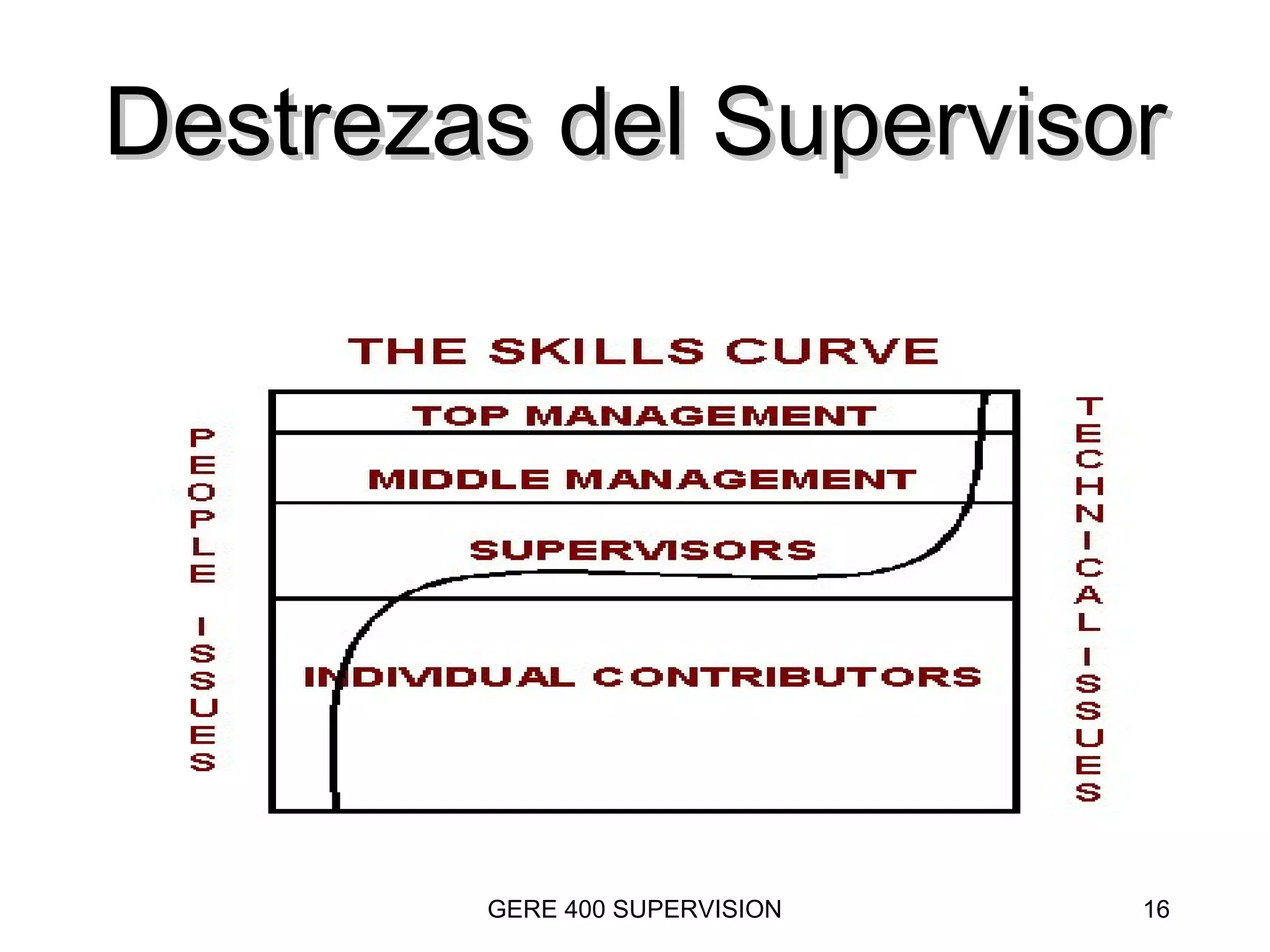 Destrezas del Supervisor

THE SKILLS CURVE

PEOPLE ISSUES

TOP MANAGEMENT

MIDDLE MANAGEMENT

SUPERVISORS

INDIVIDUAL CONTRIBUTORS

TECHNICAL ISSUES

GERE 400 SUPERVISION

16